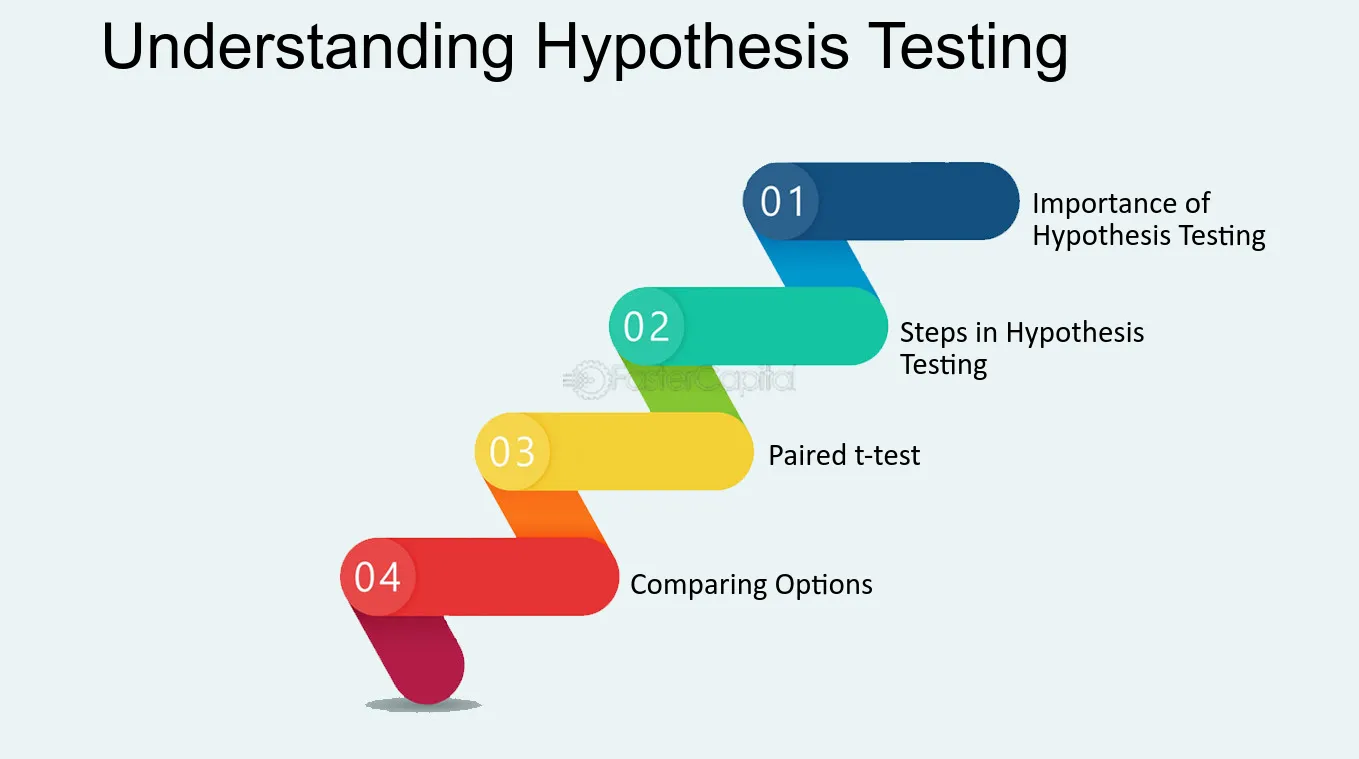 Understanding Hypothesis Testing

01 Importance of Hypothesis Testing

02 Steps in Hypothesis Testing

FasterCapital

03 Paired t-test

04 Comparing Options